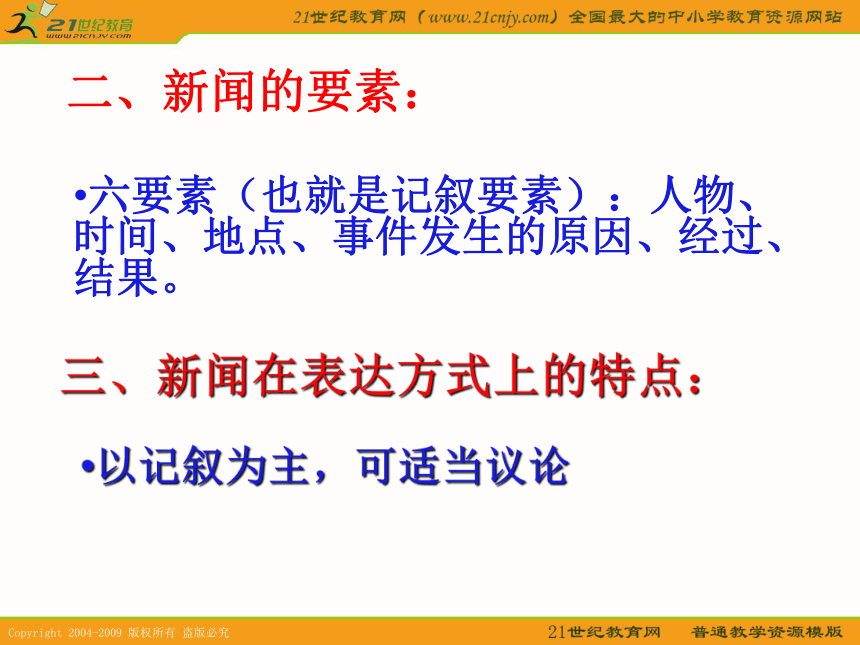 21世纪教育
www.21cnjy.com

21世纪教育网（www.21cnjy.com）全国最大的中小学教育资源网站

二、新闻的要素：

•六要素（也就是记叙要素）：人物、时间、地点、事件发生的原因、经过、结果。

三、新闻在表达方式上的特点：

•以记叙为主，可适当议论

Copyright 2004-2009 版权所有 盗版必究

21世纪教育网 普通教学资源模版